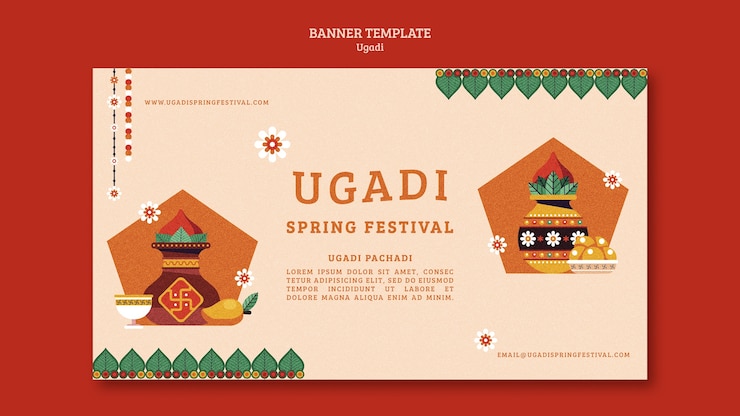 BANNER TEMPLATE
Ugadi

WWW.UGADISPRINGFESTIVAL.COM

UGADI
SPRING FESTIVAL

UGADI PACHADI
LOREM IPSUM DOLOR SIT AMET, CONSEC TETUR ADIPISICING ELIT, SED DO EIUSMOD TEMPOR INCIDIDUNT UT LABORE ET DOLORE MAGNA ALIQUA ENIM AD MINIM.

EMAIL@UGADISPRINGFESTIVAL.COM